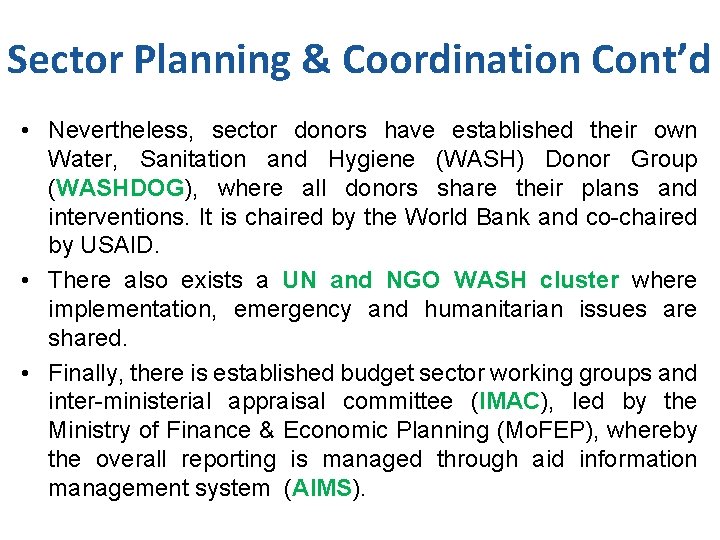 Sector Planning & Coordination Cont’d

• Nevertheless, sector donors have established their own Water, Sanitation and Hygiene (WASH) Donor Group (WASHDOG), where all donors share their plans and interventions. It is chaired by the World Bank and co-chaired by USAID.

• There also exists a UN and NGO WASH cluster where implementation, emergency and humanitarian issues are shared.

• Finally, there is established budget sector working groups and inter-ministerial appraisal committee (IMAC), led by the Ministry of Finance & Economic Planning (MoFEP), whereby the overall reporting is managed through aid information management system (AIMS).